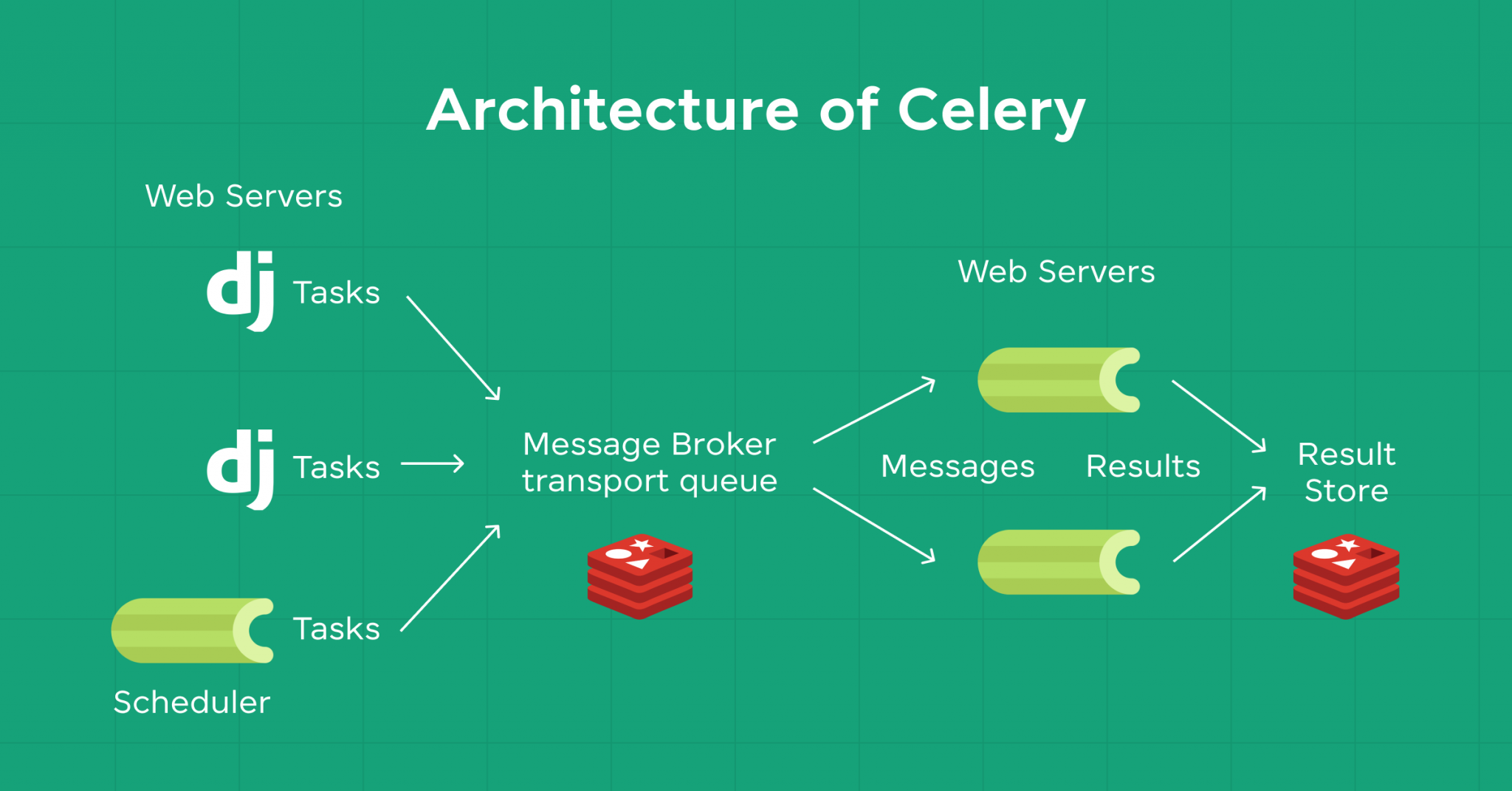 Architecture of Celery

Web Servers

dj Tasks

dj Tasks

Tasks

Scheduler

Message Broker transport queue

Web Servers

Messages

Results

Result Store